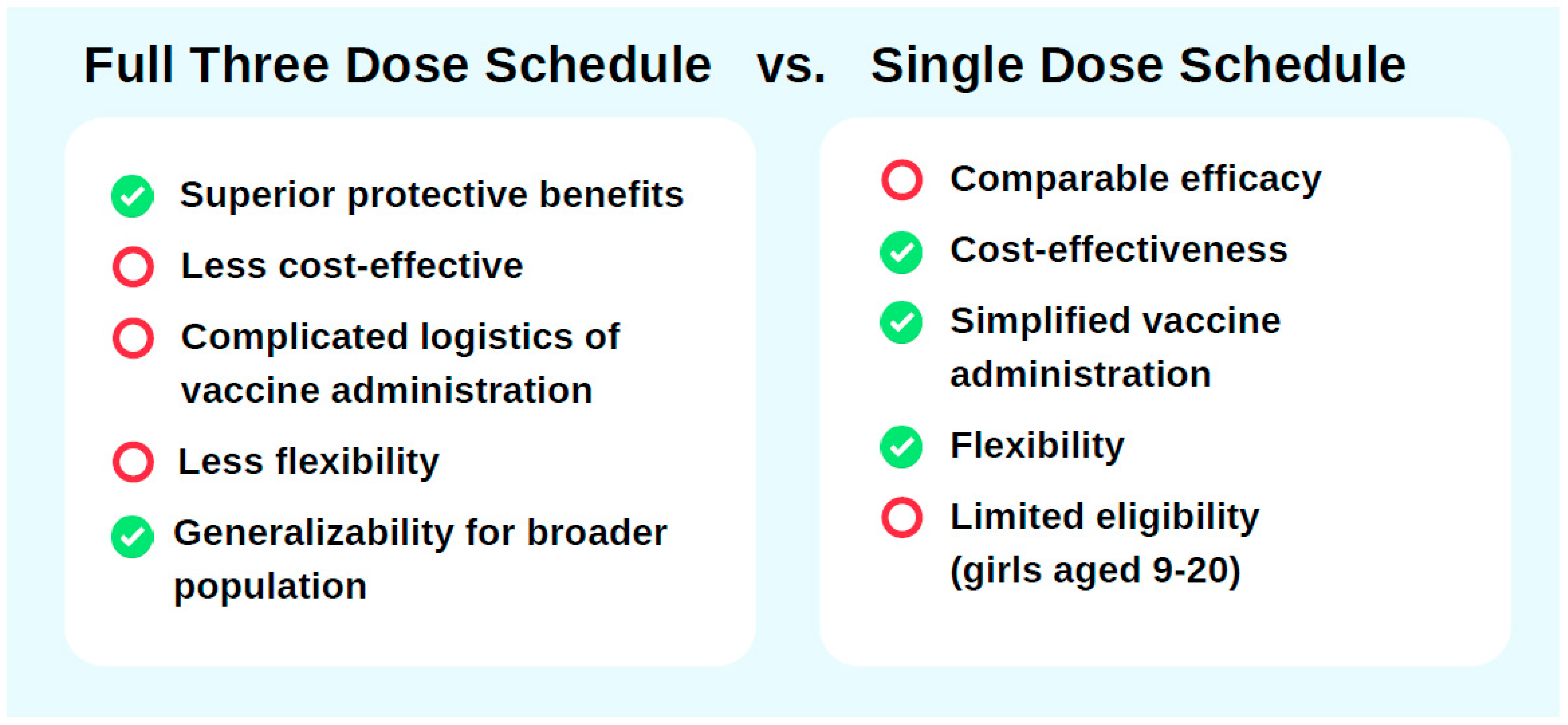 Full Three Dose Schedule vs. Single Dose Schedule

Superior protective benefits

Less cost-effective

Complicated logistics of vaccine administration

Less flexibility

Generalizability for broader population

Comparable efficacy

Cost-effectiveness

Simplified vaccine administration

Flexibility

Limited eligibility (girls aged 9-20)